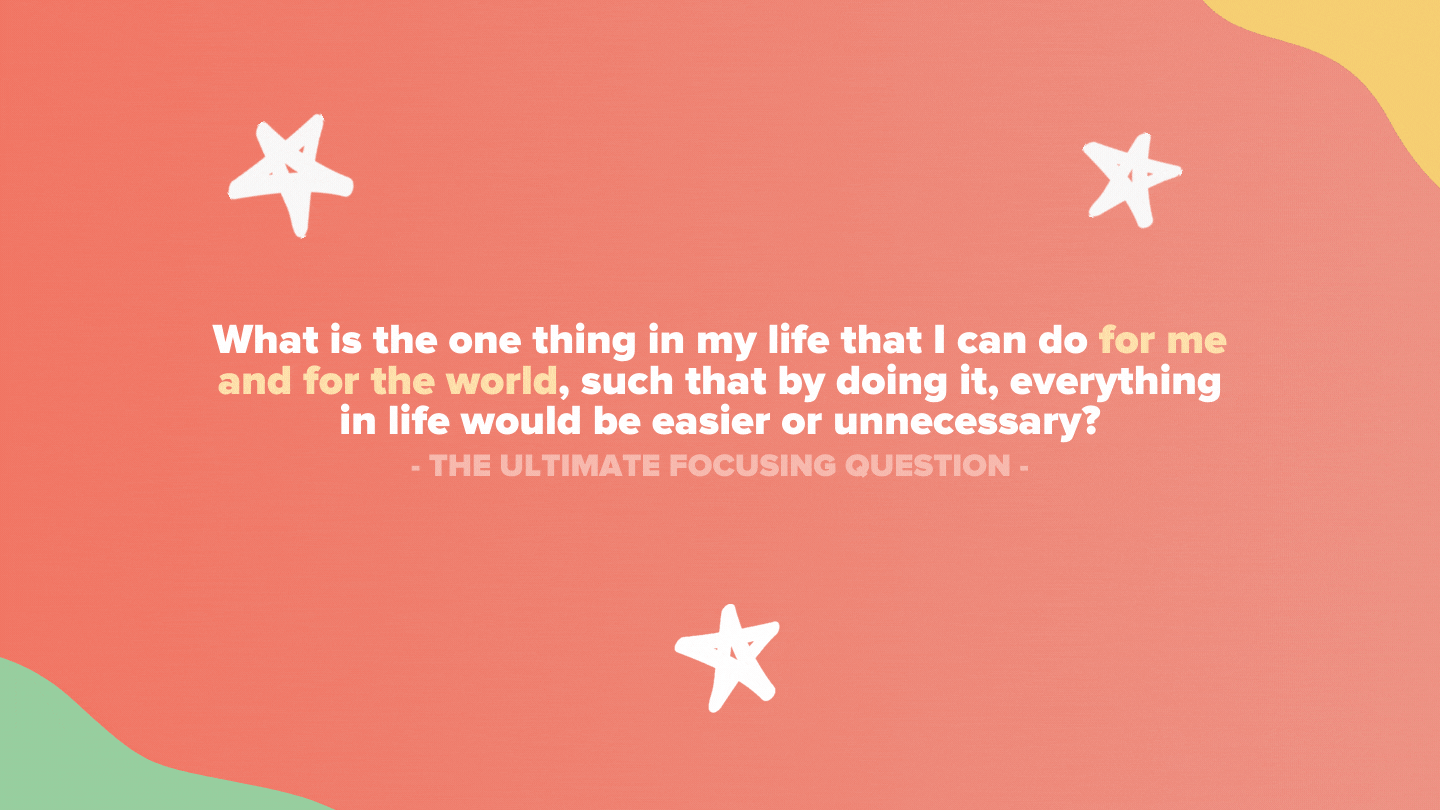 What is the one thing in my life that I can do for me and for the world, such that by doing it, everything in life would be easier or unnecessary?

- THE ULTIMATE FOCUSING QUESTION -